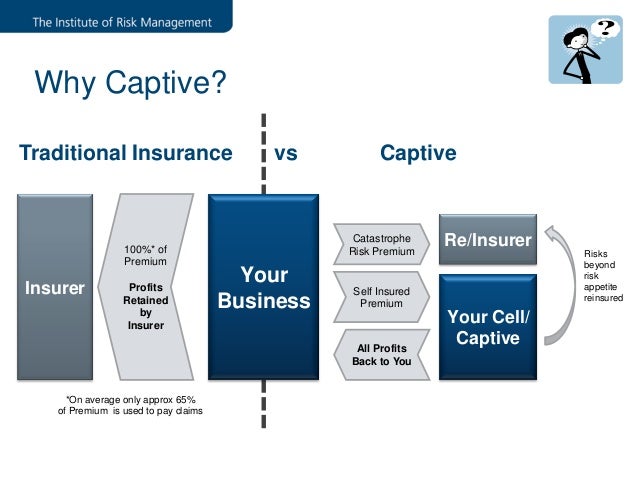 The Institute of Risk Management

?

Why Captive?

Traditional Insurance

vs

Captive

Insurer

100%* of Premium

Profits Retained by Insurer

Your Business

Catastrophe Risk Premium

Self Insured Premium

All Profits Back to You

Re/Insurer

Your Cell/ Captive

Risks beyond risk appetite reinsured

*On average only approx 65% of Premium is used to pay claims